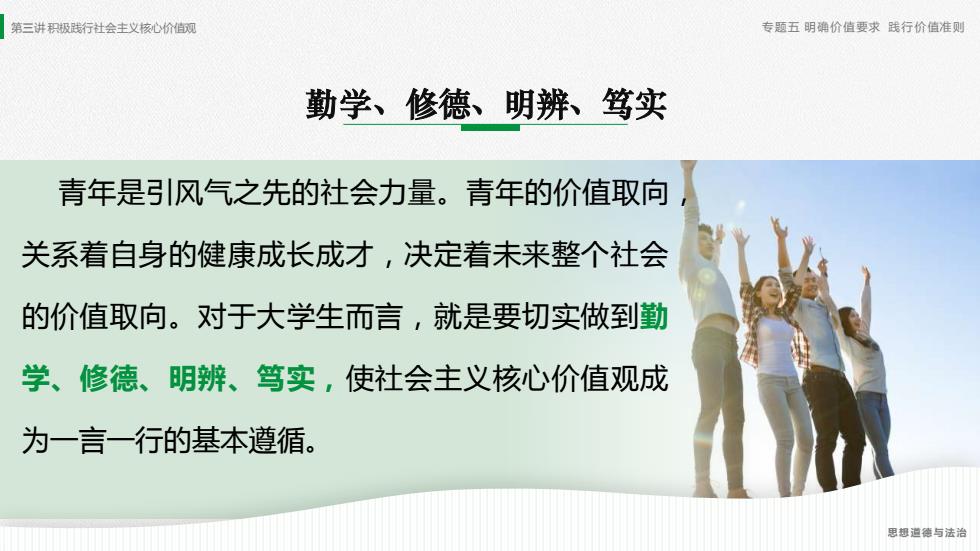 第三讲 积极践行社会主义核心价值观

专题五 明确价值要求 践行价值准则

勤学、修德、明辨、笃实

青年是引风气之先的社会力量。青年的价值取向，关系着自身的健康成长成才，决定着未来整个社会的价值取向。对于大学生而言，就是要切实做到勤学、修德、明辨、笃实，使社会主义核心价值观成为一言一行的基本遵循。

思想道德与法治